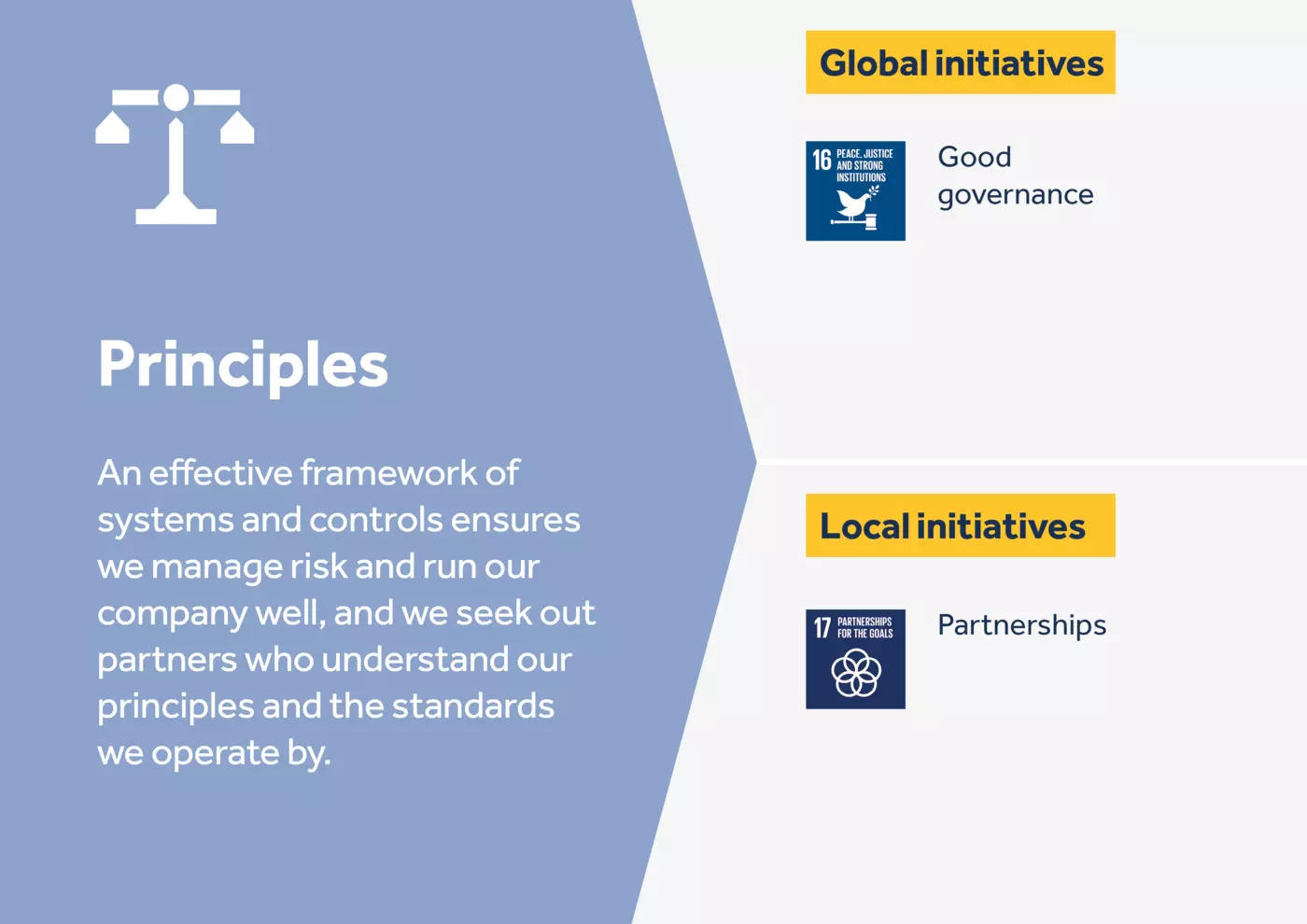 Principles

An effective framework of systems and controls ensures we manage risk and run our company well, and we seek out partners who understand our principles and the standards we operate by.

Global initiatives

16 PEACE, JUSTICE AND STRONG INSTITUTIONS

Good governance

Local initiatives

17 PARTNERSHIPS FOR THE GOALS

Partnerships